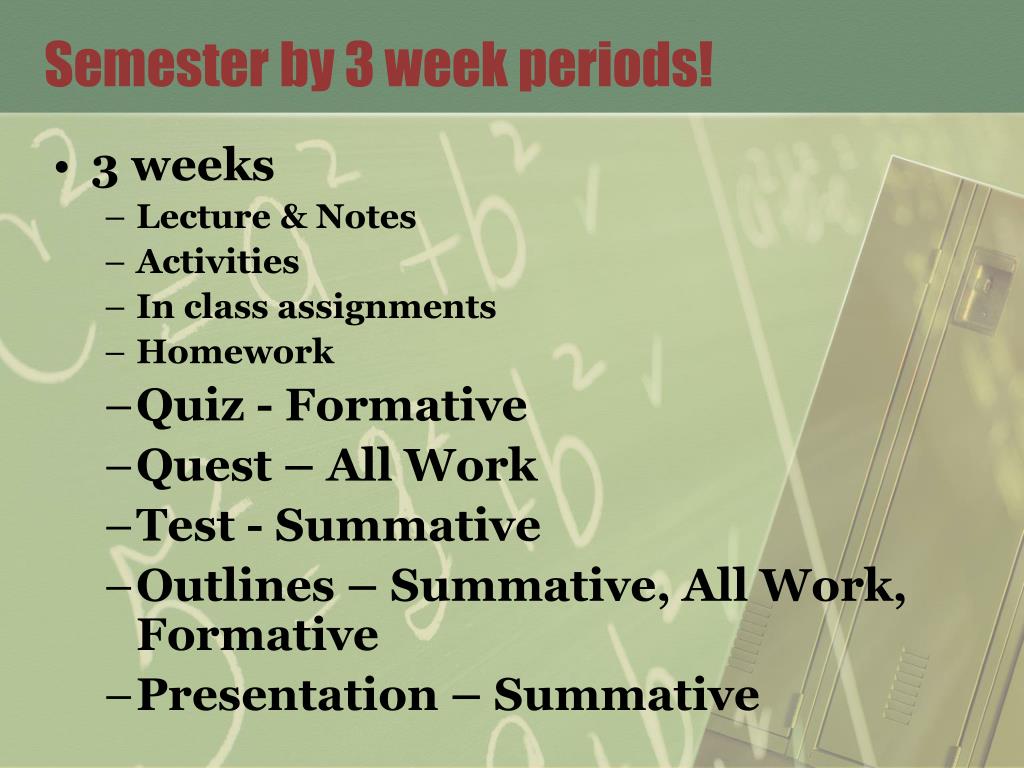 Semester by 3 week periods!

• 3 weeks
– Lecture & Notes
– Activities
– In class assignments
– Homework
– Quiz - Formative
– Quest – All Work
– Test - Summative
– Outlines – Summative, All Work, Formative
– Presentation – Summative